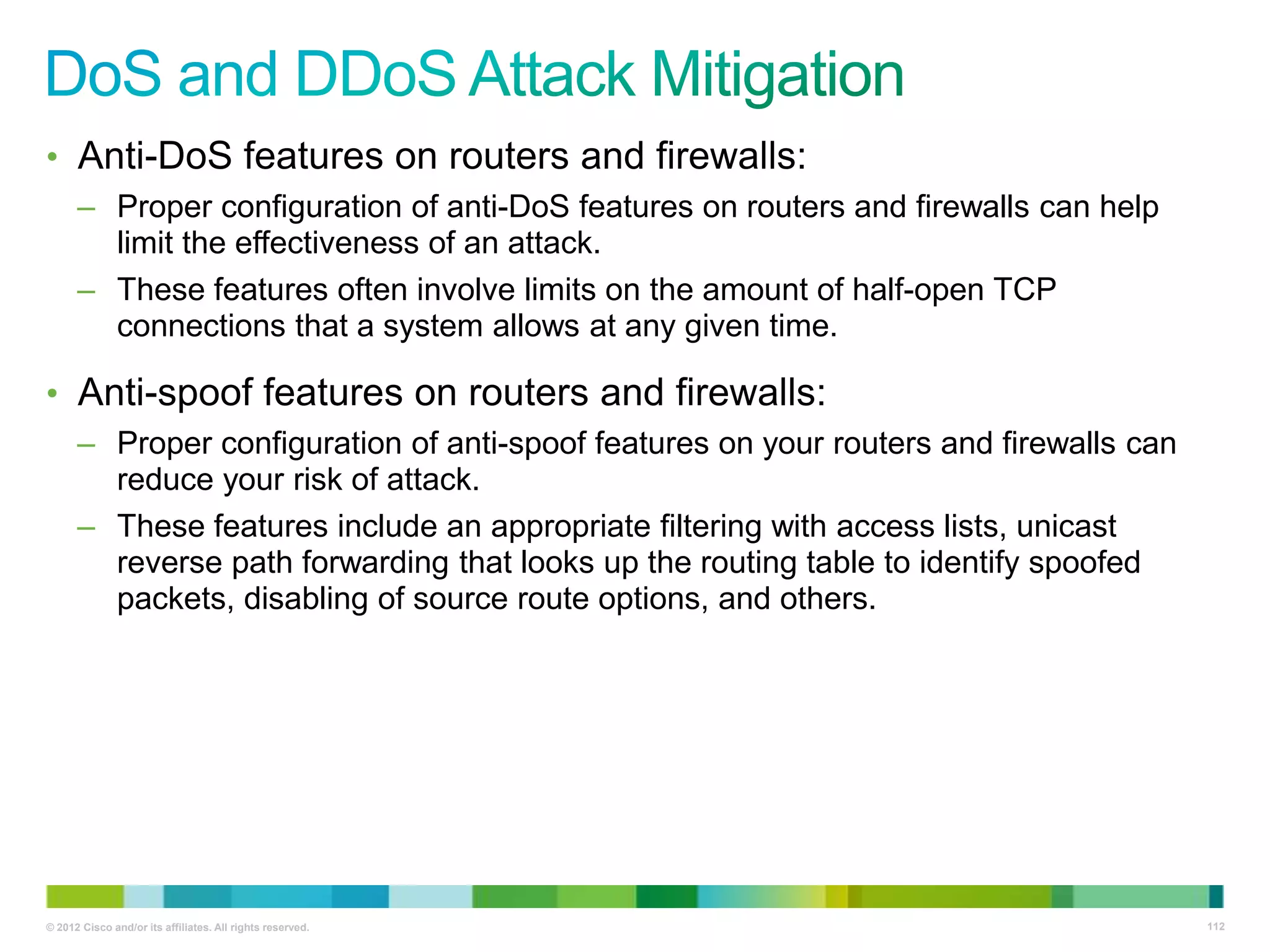 DoS and DDoS Attack Mitigation

• Anti-DoS features on routers and firewalls:

– Proper configuration of anti-DoS features on routers and firewalls can help limit the effectiveness of an attack.

– These features often involve limits on the amount of half-open TCP connections that a system allows at any given time.

• Anti-spoof features on routers and firewalls:

– Proper configuration of anti-spoof features on your routers and firewalls can reduce your risk of attack.

– These features include an appropriate filtering with access lists, unicast reverse path forwarding that looks up the routing table to identify spoofed packets, disabling of source route options, and others.

© 2012 Cisco and/or its affiliates. All rights reserved.

112